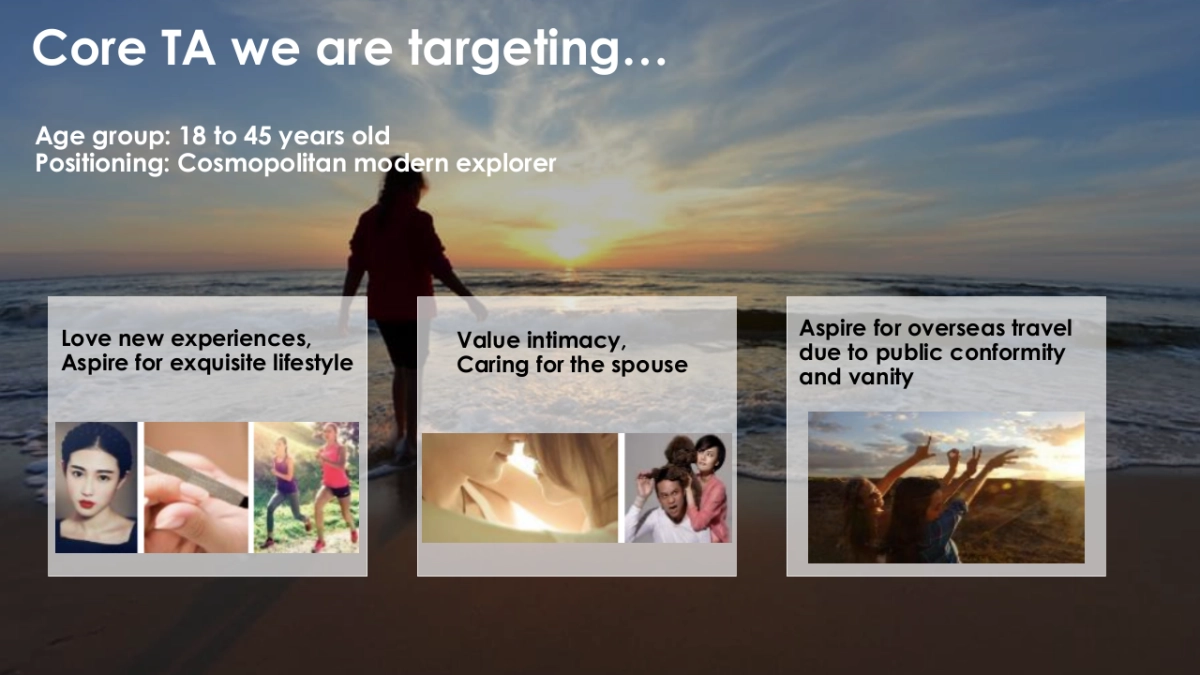 Core TA we are targeting…

Age group: 18 to 45 years old
Positioning: Cosmopolitan modern explorer

Love new experiences,
Aspire for exquisite lifestyle

Value intimacy,
Caring for the spouse

Aspire for overseas travel due to public conformity and vanity